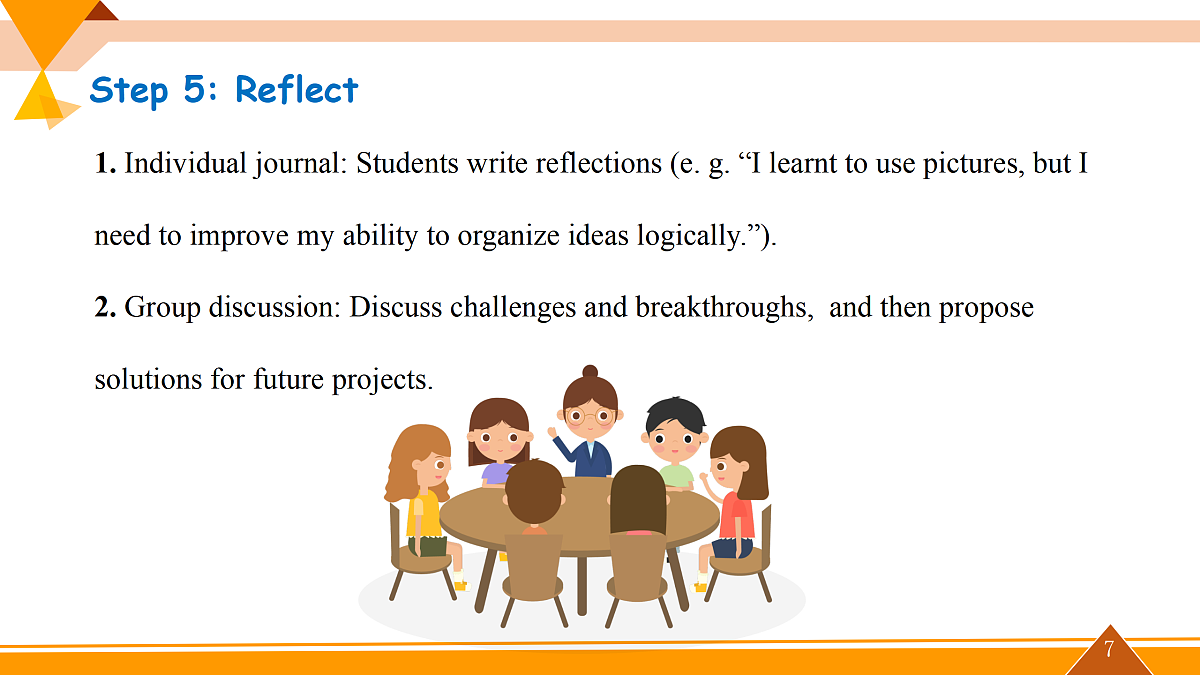 Step 5: Reflect

1. Individual journal: Students write reflections (e. g. “I learnt to use pictures, but I need to improve my ability to organize ideas logically.”).

2. Group discussion: Discuss challenges and breakthroughs,  and then propose solutions for future projects.

7